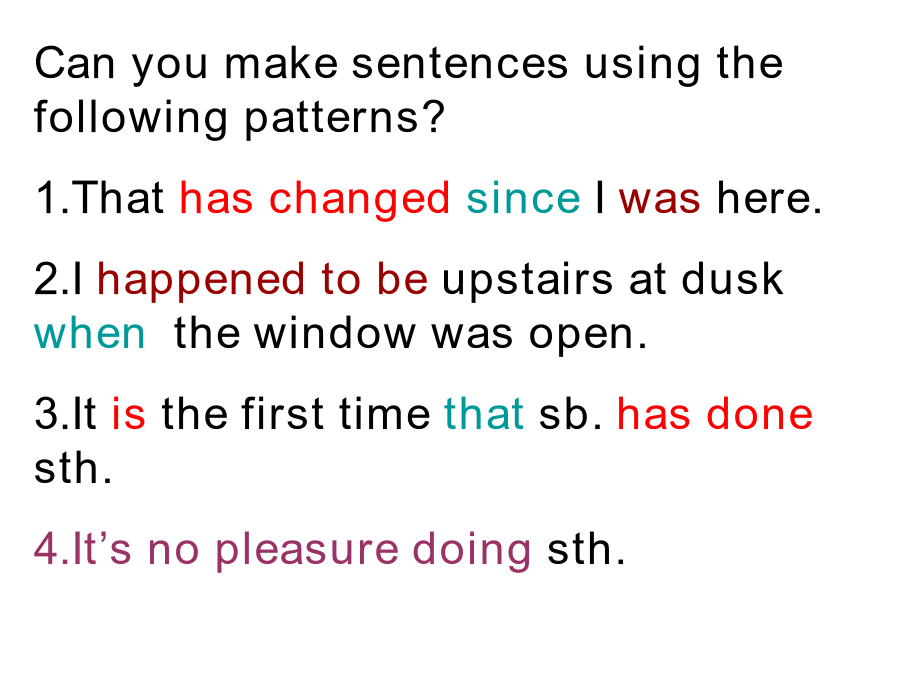 Can you make sentences using the following patterns?

1.That has changed since I was here.

2.I happened to be upstairs at dusk when  the window was open.

3.It is the first time that sb. has done sth.

4.It’s no pleasure doing sth.